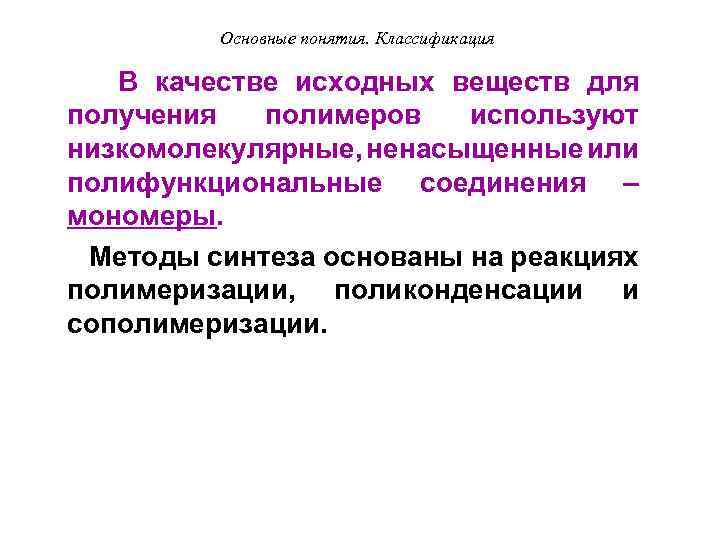 Основные понятия. Классификация

В качестве исходных веществ для получения полимеров используют низкомолекулярные, ненасыщенные или полифункциональные соединения – мономеры.

Методы синтеза основаны на реакциях полимеризации, поликонденсации и сополимеризации.